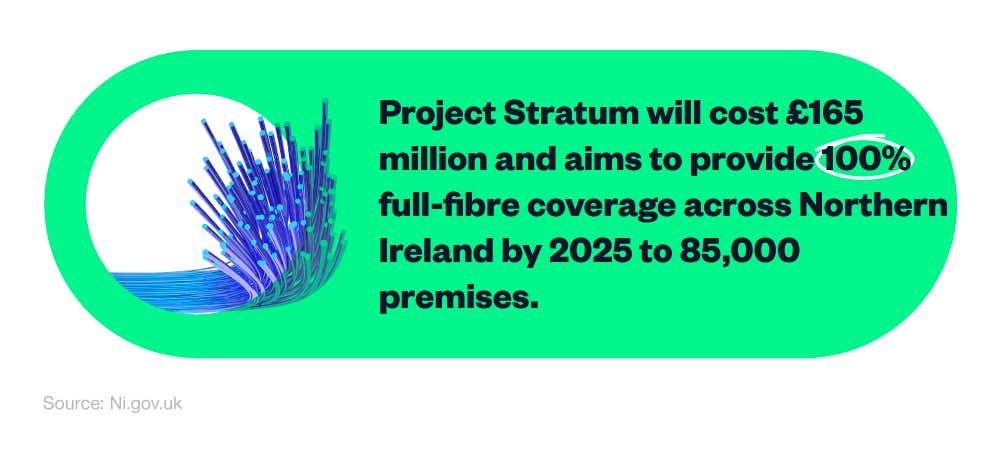 Project Stratum will cost £165 million and aims to provide 100% full-fibre coverage across Northern Ireland by 2025 to 85,000 premises.

Source: Ni.gov.uk